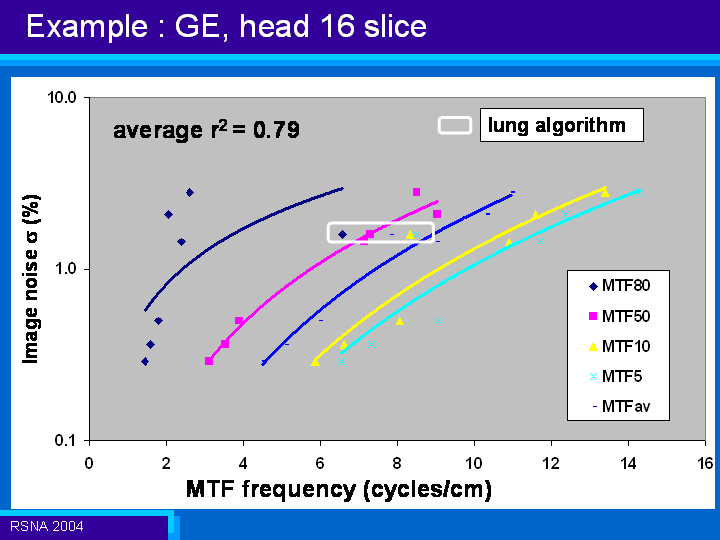 Example : GE, head 16 slice

average $r^2 = 0.79$

lung algorithm

Image noise σ (%)

10.0

1.0

0.1

0
2
4
6
8
10
12
14
16

MTF frequency (cycles/cm)

MTF80
MTF50
MTF10
MTF5
MTFav

RSNA 2004